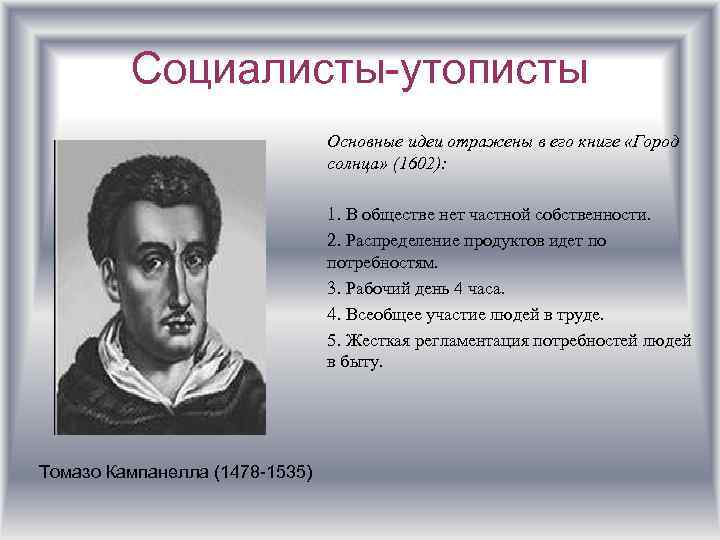 Социалисты-утописты

Основные идеи отражены в его книге «Город солнца» (1602):

1. В обществе нет частной собственности.

2. Распределение продуктов идет по потребностям.

3. Рабочий день 4 часа.

4. Всеобщее участие людей в труде.

5. Жесткая регламентация потребностей людей в быту.

Томазо Кампанелла (1478-1535)